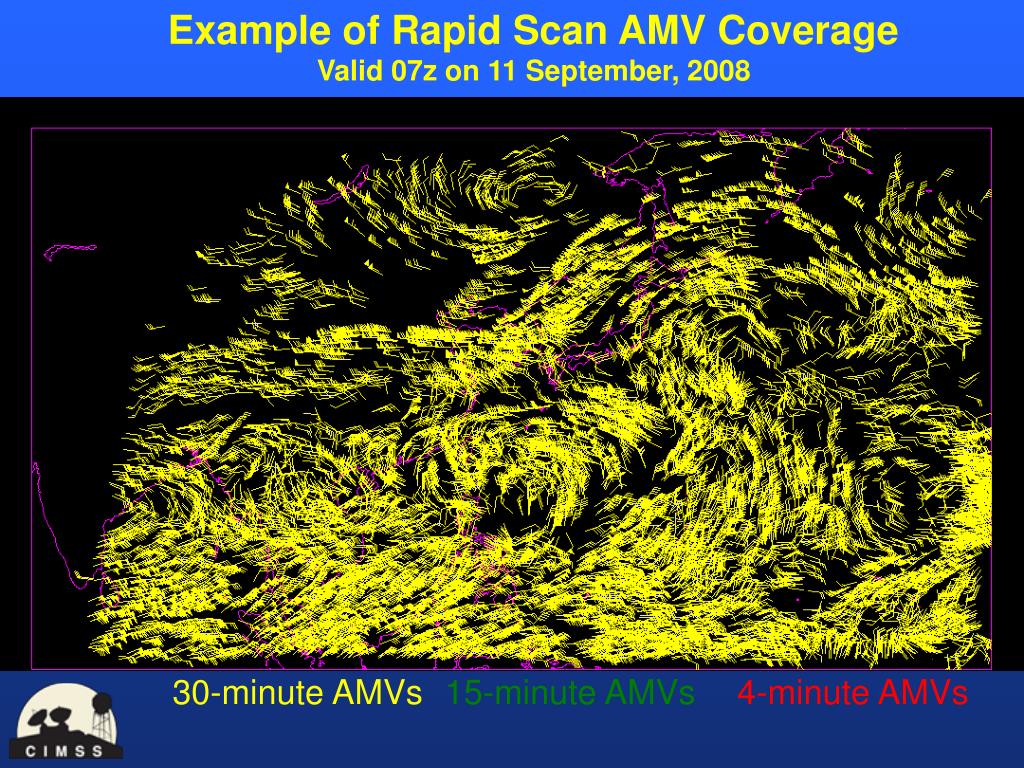 Example of Rapid Scan AMV Coverage
Valid 07z on 11 September, 2008

30-minute AMVs 15-minute AMVs 4-minute AMVs

CIMSS